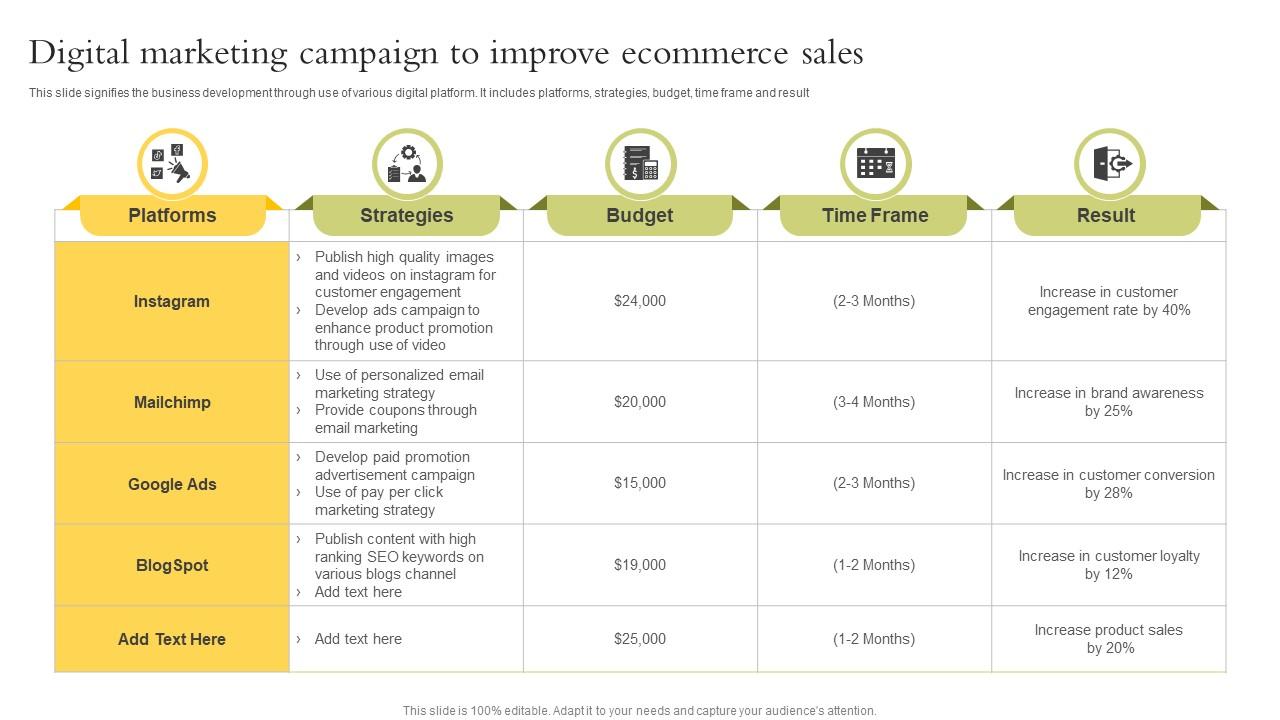 Digital marketing campaign to improve ecommerce sales

This slide signifies the business development through use of various digital platform. It includes platforms, strategies, budget, time frame and result

| Platforms | Strategies | Budget | Time Frame | Result |
|---|---|---|---|---|
| Instagram | › Publish high quality images and videos on instagram for customer engagement › Develop ads campaign to enhance product promotion through use of video | $24,000 | (2-3 Months) | Increase in customer engagement rate by 40% |
| Mailchimp | › Use of personalized email marketing strategy › Provide coupons through email marketing | $20,000 | (3-4 Months) | Increase in brand awareness by 25% |
| Google Ads | › Develop paid promotion advertisement campaign › Use of pay per click marketing strategy | $15,000 | (2-3 Months) | Increase in customer conversion by 28% |
| BlogSpot | › Publish content with high ranking SEO keywords on various blogs channel › Add text here | $19,000 | (1-2 Months) | Increase in customer loyalty by 12% |
| Add Text Here | › Add text here | $25,000 | (1-2 Months) | Increase product sales by 20% |

This slide is 100% editable. Adapt it to your needs and capture your audience's attention.